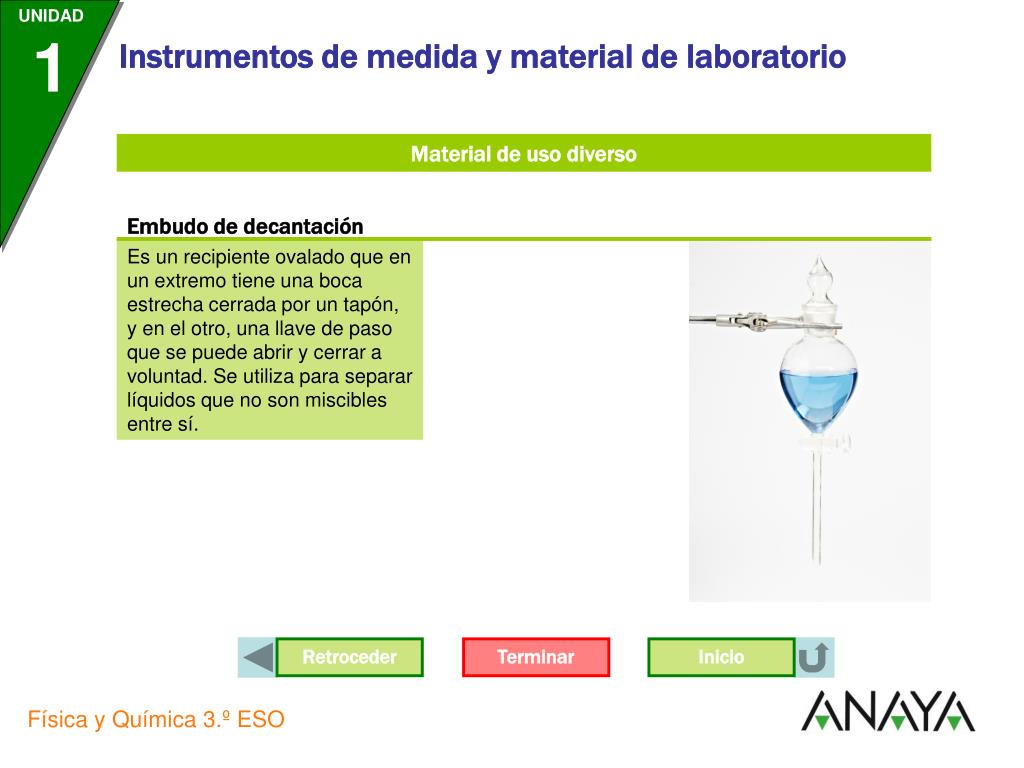 UNIDAD
1
Instrumentos de medida y material de laboratorio

Material de uso diverso

Embudo de decantación

Es un recipiente ovalado que en un extremo tiene una boca estrecha cerrada por un tapón, y en el otro, una llave de paso que se puede abrir y cerrar a voluntad. Se utiliza para separar líquidos que no son miscibles entre sí.

Retroceder
Terminar
Inicio

Física y Química 3.º ESO
ANAYA